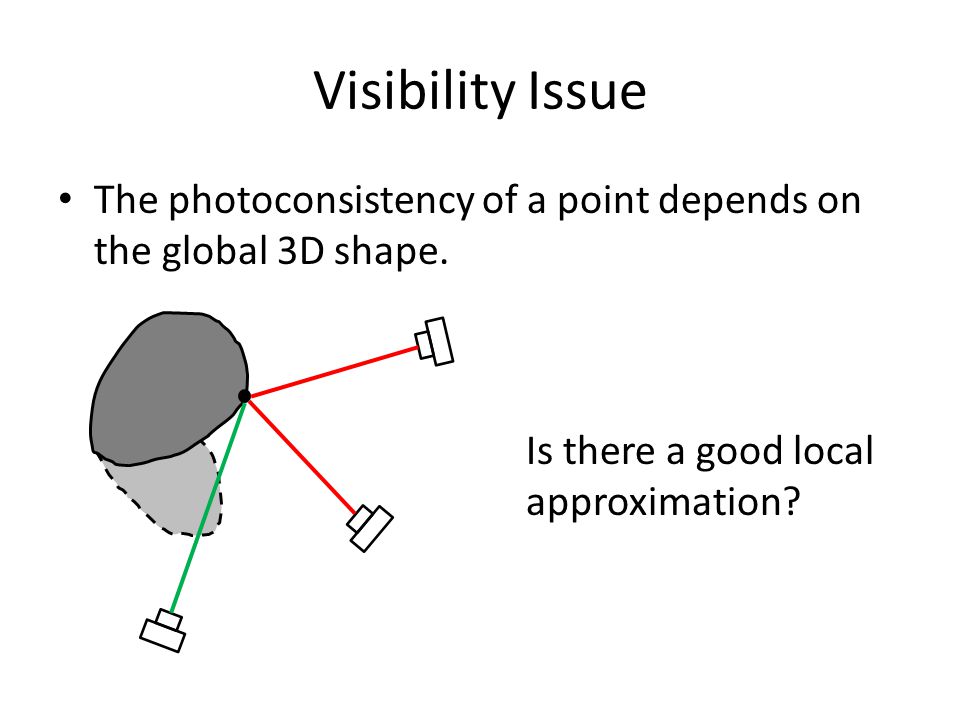 Visibility Issue

• The photoconsistency of a point depends on the global 3D shape.

Is there a good local approximation?